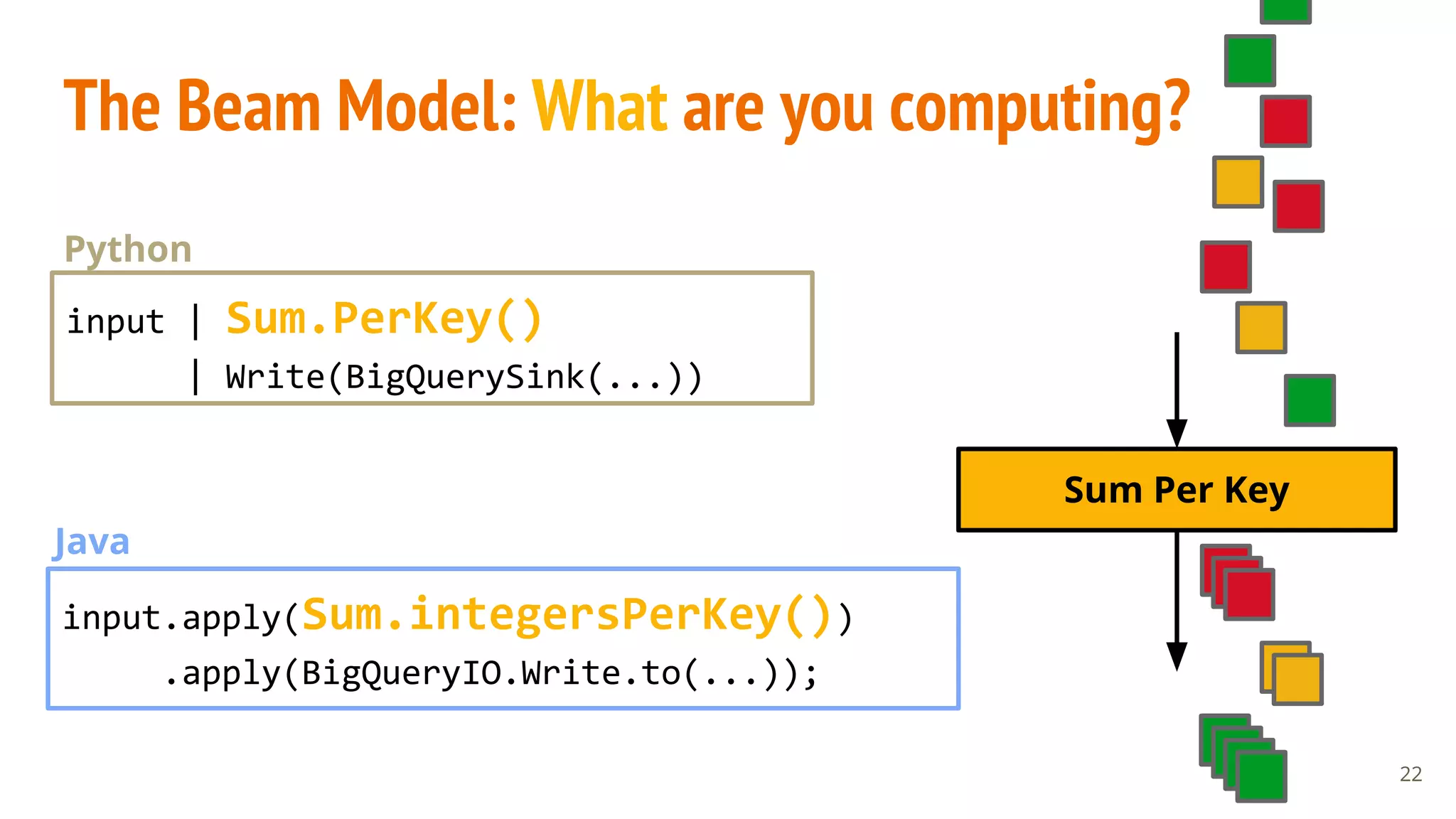 The Beam Model: What are you computing?

Python

input | Sum.PerKey()
      | Write(BigQuerySink(...))

Java

input.apply(Sum.integersPerKey())
     .apply(BigQueryIO.Write.to(...));

Sum Per Key

22